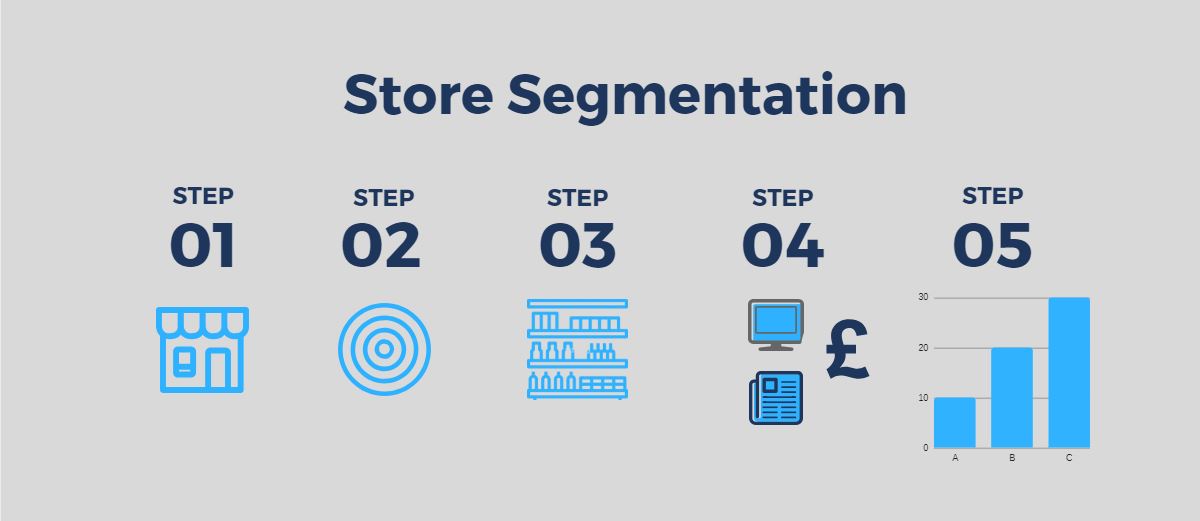 Store Segmentation

STEP 01

STEP 02

STEP 03

STEP 04

£

STEP 05

30
20
10
0
A
B
C